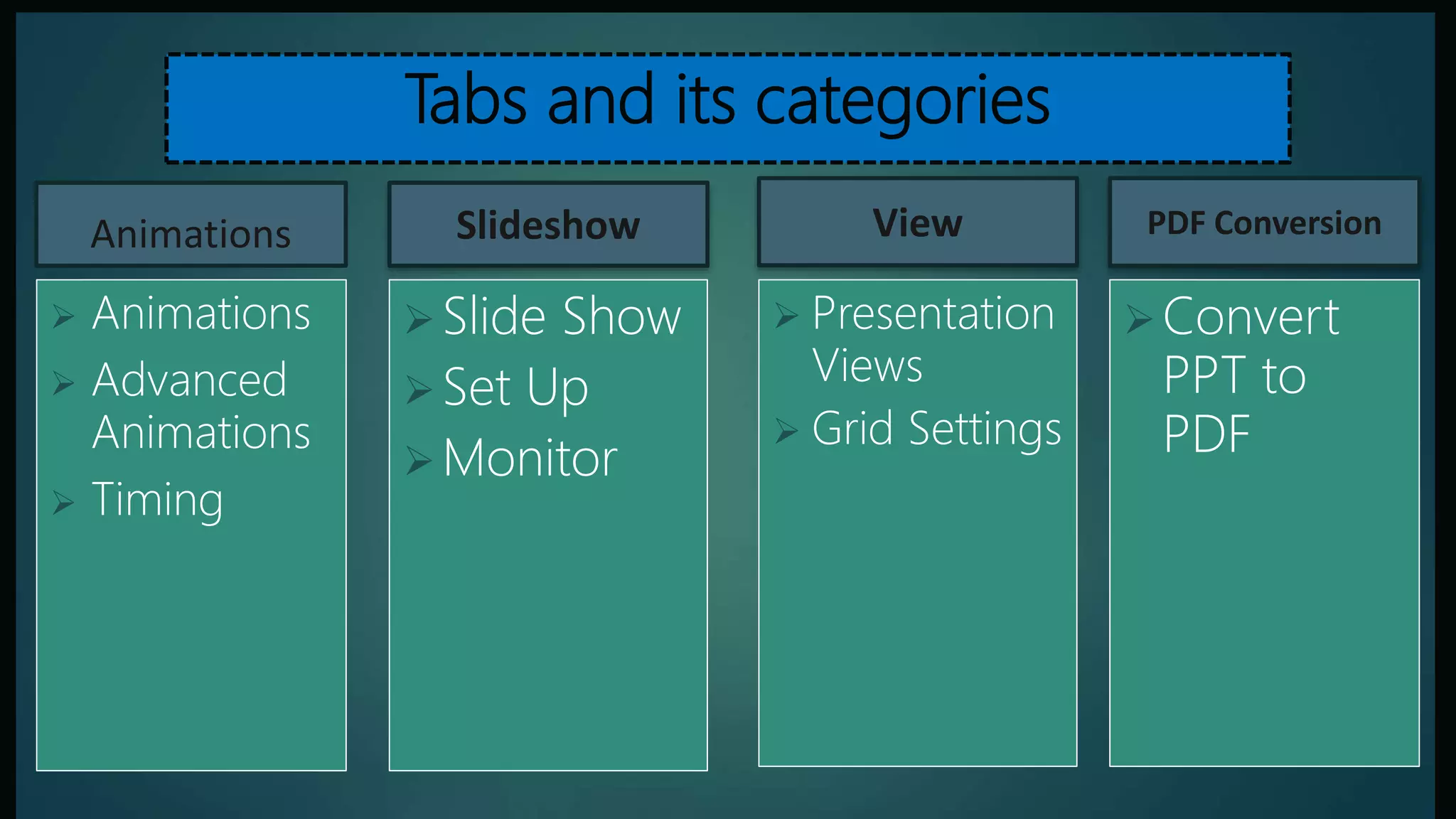 Tabs and its categories

Animations

➢ Animations
➢ Advanced Animations
➢ Timing

Slideshow

➢ Slide Show
➢ Set Up
➢ Monitor

View

➢ Presentation Views
➢ Grid Settings

PDF Conversion

➢ Convert PPT to PDF